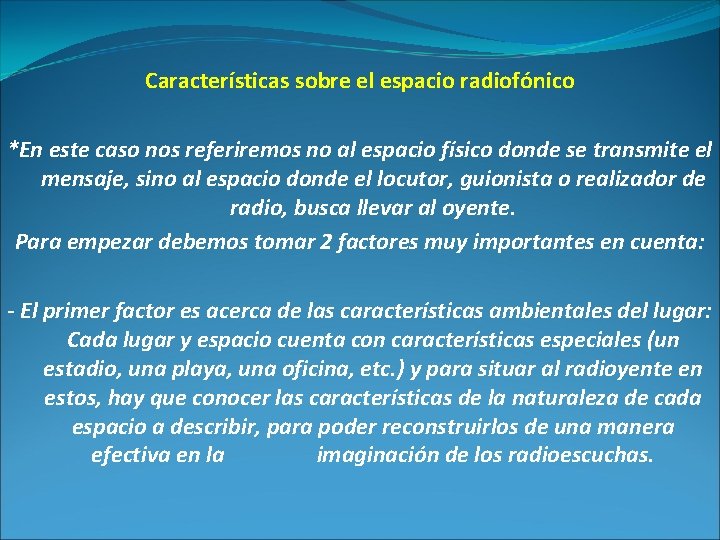 Características sobre el espacio radiofónico

*En este caso nos referiremos no al espacio físico donde se transmite el mensaje, sino al espacio donde el locutor, guionista o realizador de radio, busca llevar al oyente.

Para empezar debemos tomar 2 factores muy importantes en cuenta:

- El primer factor es acerca de las características ambientales del lugar: Cada lugar y espacio cuenta con características especiales (un estadio, una playa, una oficina, etc.) y para situar al radioyente en estos, hay que conocer las características de la naturaleza de cada espacio a describir, para poder reconstruirlos de una manera efectiva en la imaginación de los radioescuchas.